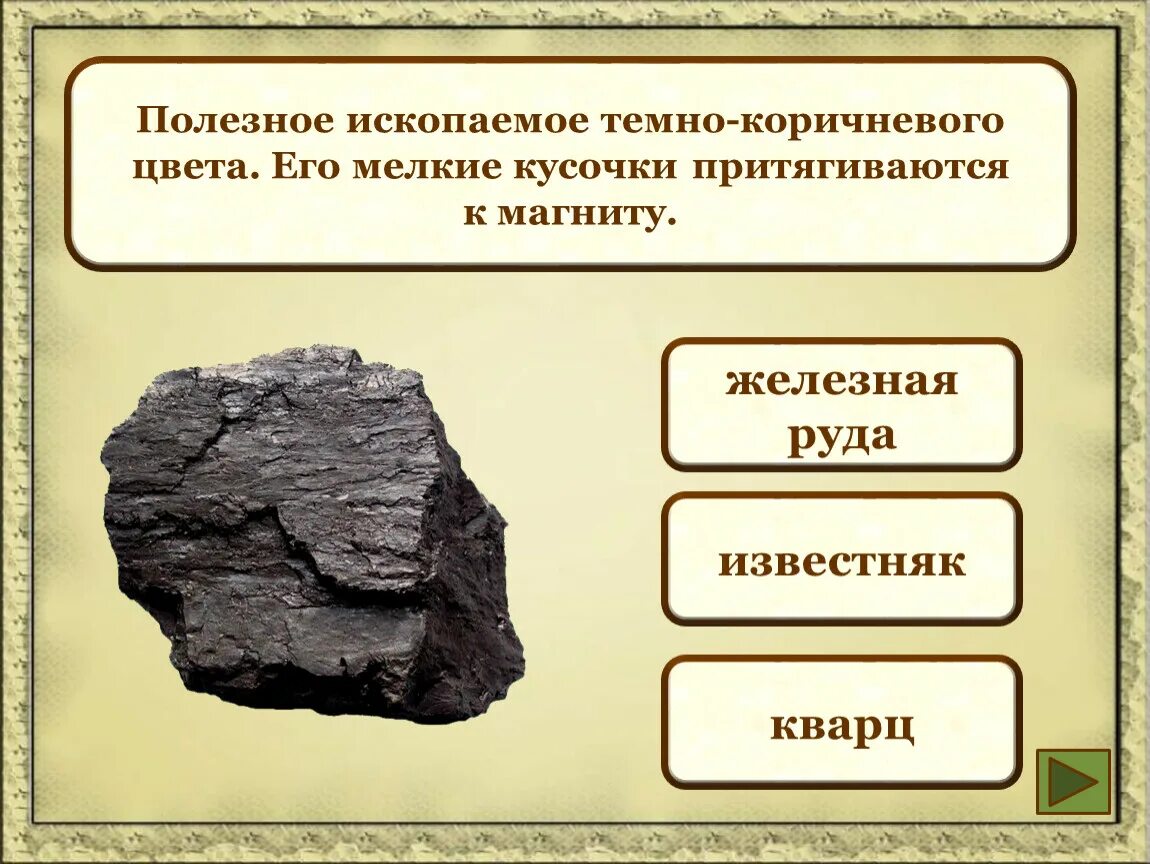 Полезное ископаемое темно-коричневого цвета. Его мелкие кусочки притягиваются к магниту.

железная руда

известняк

кварц